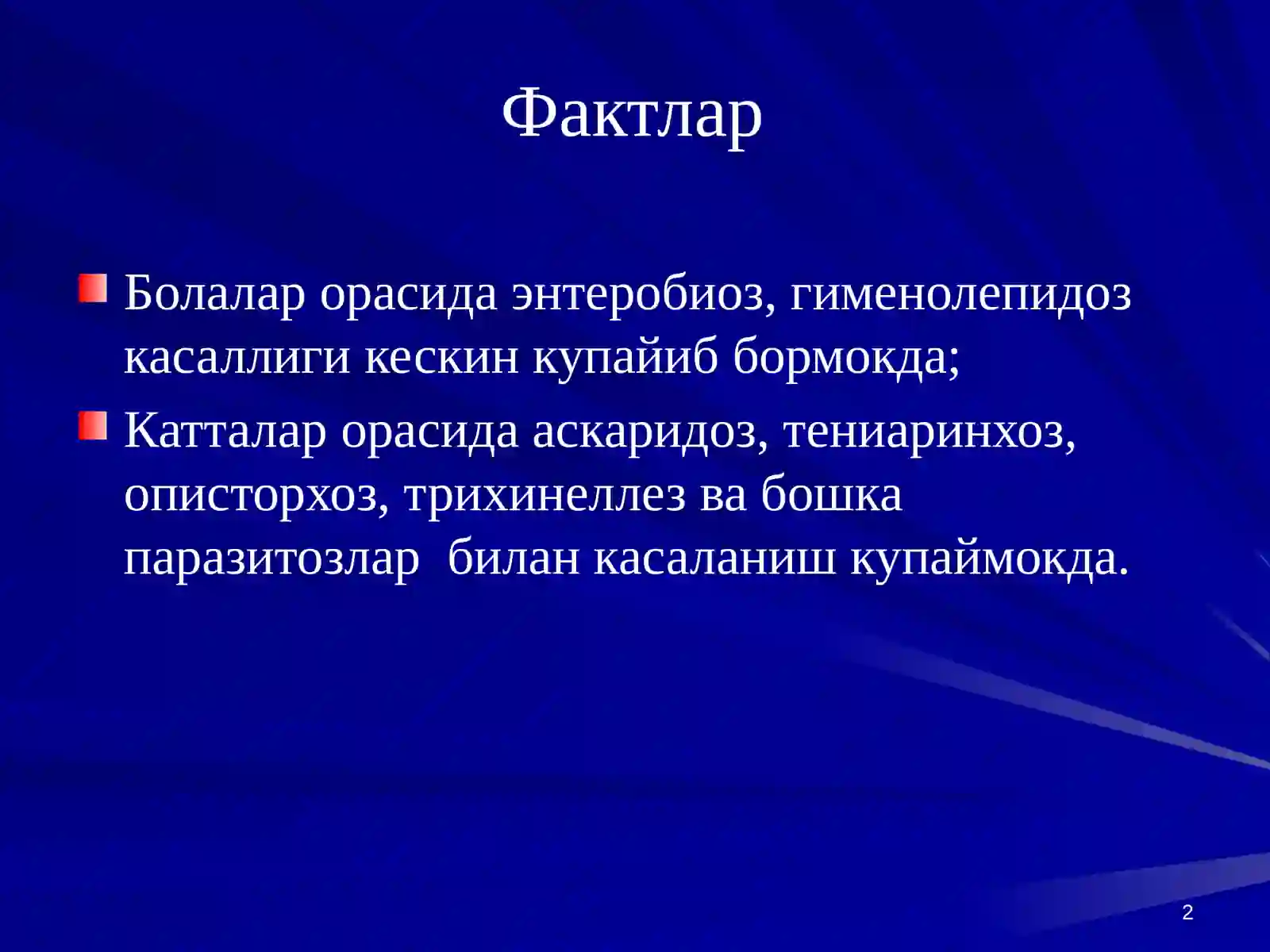 Фактлар

Болалар орасида энтеробиоз, гименолепидоз касаллиги кескин купайиб бормокда;

Катталар орасида аскаридоз, тениаринхоз, описторхоз, трихинеллез ва бошка паразитозлар  билан касаланиш купаймокда.

2